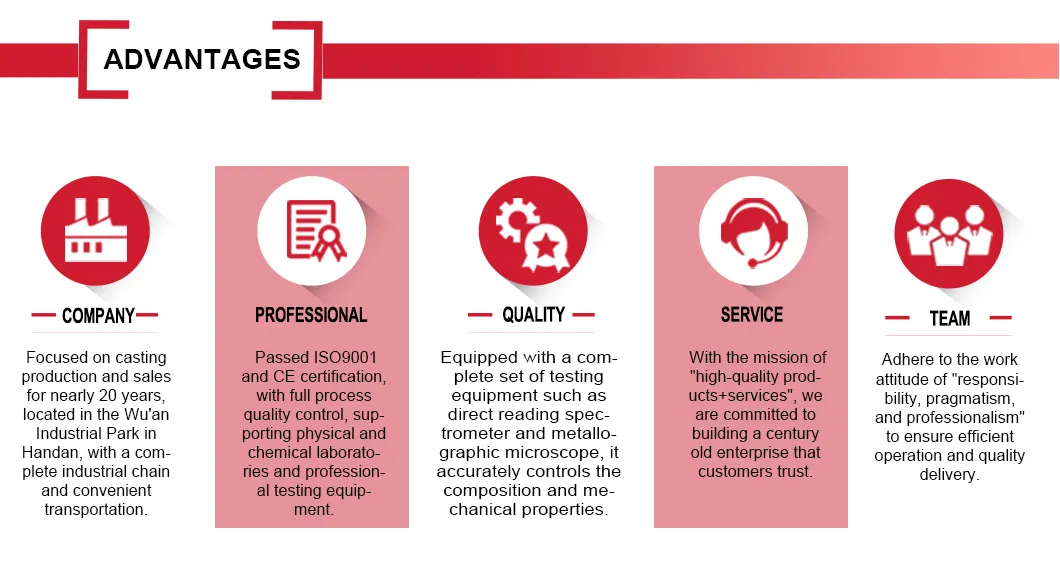 ADVANTAGES

COMPANY

Focused on casting production and sales for nearly 20 years, located in the Wu'an Industrial Park in Handan, with a complete industrial chain and convenient transportation.

PROFESSIONAL

Passed ISO9001 and CE certification, with full process quality control, supporting physical and chemical laboratories and professional testing equipment.

QUALITY

Equipped with a complete set of testing equipment such as direct reading spectrometer and metallographic microscope, it accurately controls the composition and mechanical properties.

SERVICE

With the mission of "high-quality products+services", we are committed to building a century old enterprise that customers trust.

TEAM

Adhere to the work attitude of "responsibility, pragmatism, and professionalism" to ensure efficient operation and quality delivery.